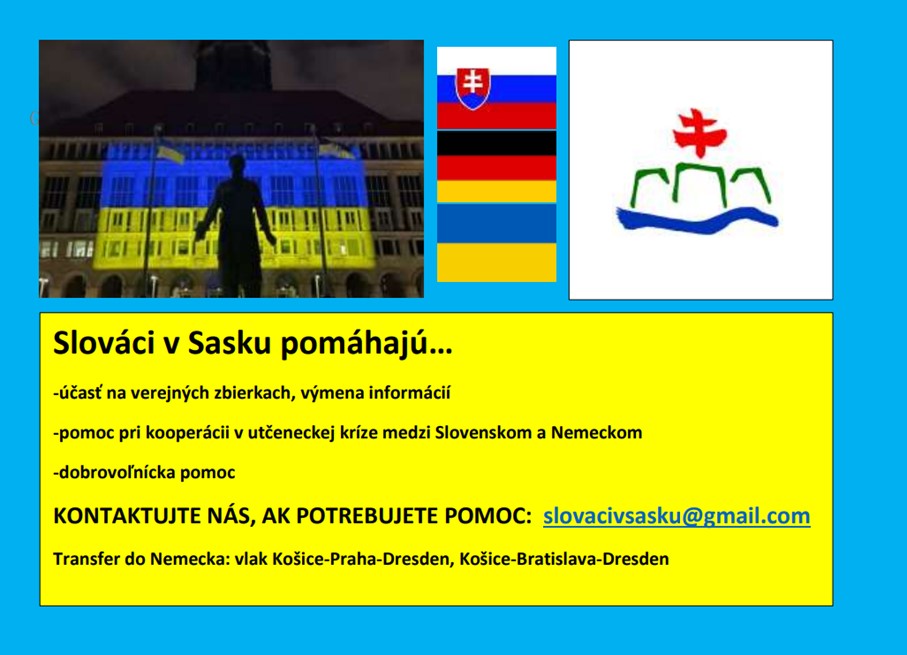 Slováci v Sasku pomáhajú…

-účasť na verejných zbierkach, výmena informácií

-pomoc pri kooperácii v utčeneckej kríze medzi Slovenskom a Nemeckom

-dobrovoľnícka pomoc

KONTAKTUJTE NÁS, AK POTREBUJETE POMOC: slovacivsasku@gmail.com

Transfer do Nemecka: vlak Košice-Praha-Dresden, Košice-Bratislava-Dresden